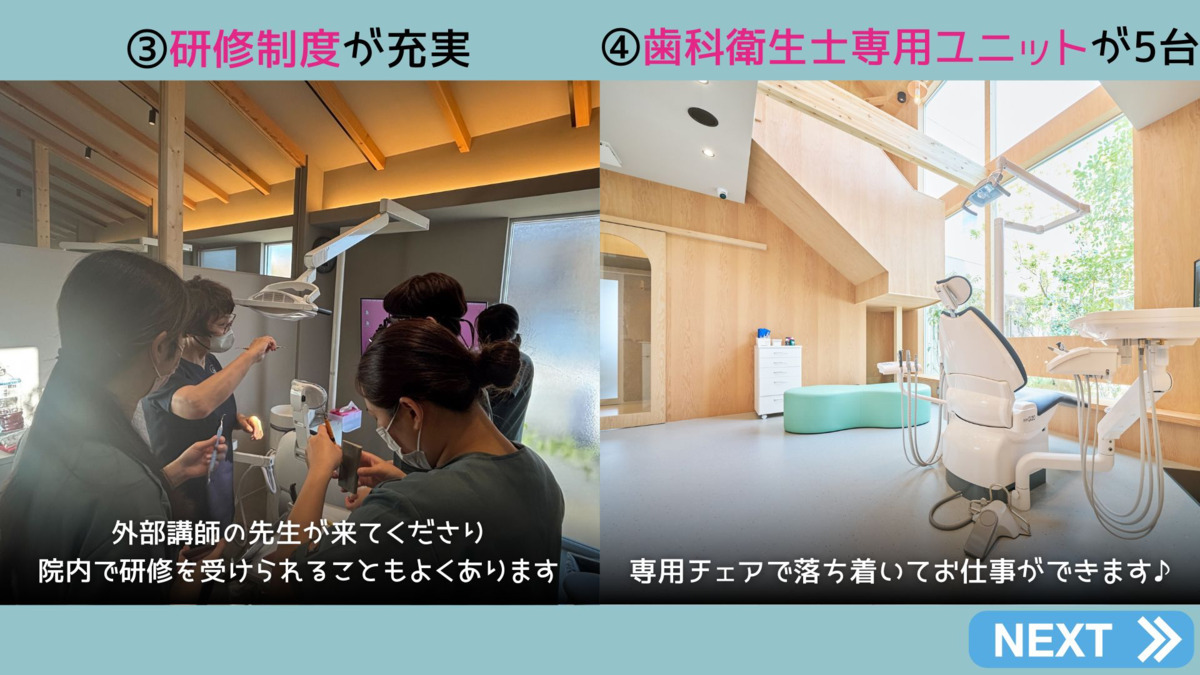 ③研修制度が充実

外部講師の先生が来てくださり
院内で研修を受けられることもよくあります

④歯科衛生士専用ユニットが5台

専用チェアで落ち着いてお仕事ができます♪

NEXT